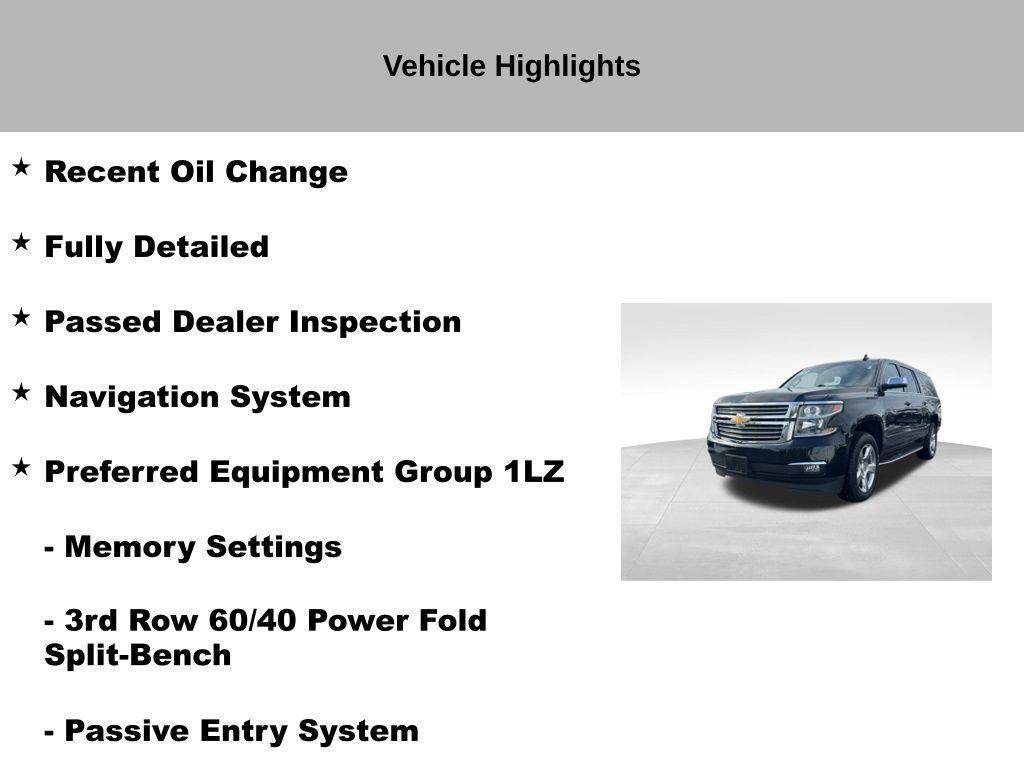 Vehicle Highlights

★ Recent Oil Change

★ Fully Detailed

★ Passed Dealer Inspection

★ Navigation System

★ Preferred Equipment Group 1LZ

- Memory Settings

- 3rd Row 60/40 Power Fold Split-Bench

- Passive Entry System